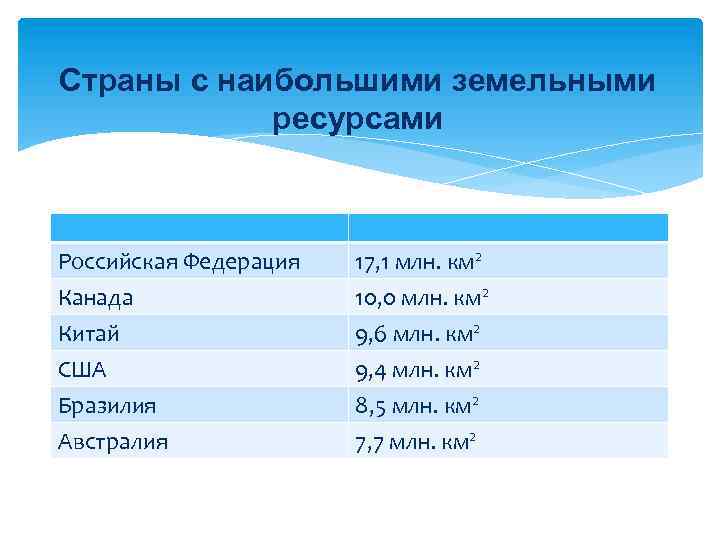 Страны с наибольшими земельными ресурсами

| | |
|---|---|
| Российская Федерация | 17,1 млн. км$^2$ |
| Канада | 10,0 млн. км$^2$ |
| Китай | 9,6 млн. км$^2$ |
| США | 9,4 млн. км$^2$ |
| Бразилия | 8,5 млн. км$^2$ |
| Австралия | 7,7 млн. км$^2$ |